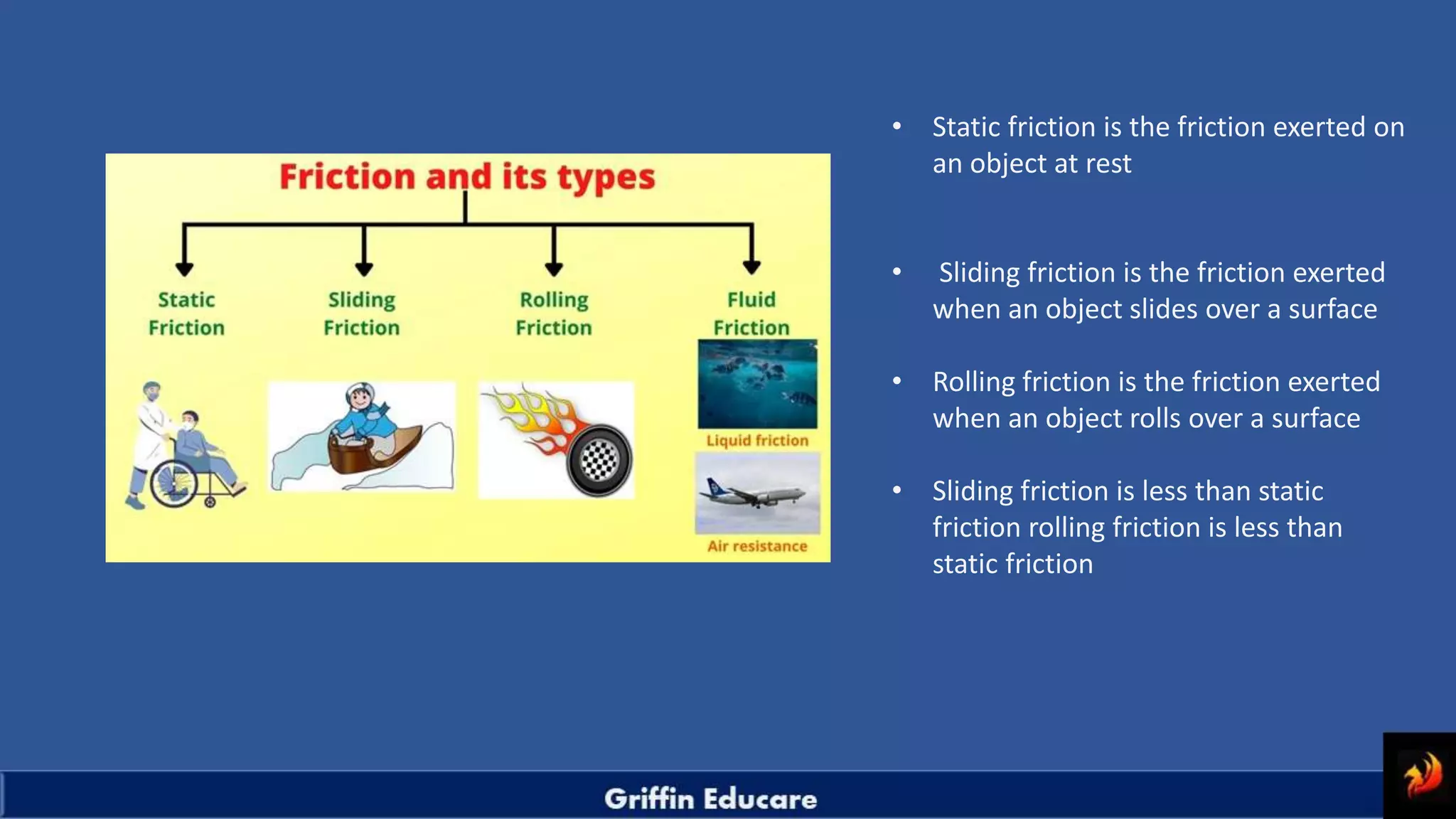 Friction and its types

Static Friction

Sliding Friction

Rolling Friction

Fluid Friction

Liquid friction

Air resistance

• Static friction is the friction exerted on an object at rest

• Sliding friction is the friction exerted when an object slides over a surface

• Rolling friction is the friction exerted when an object rolls over a surface

• Sliding friction is less than static friction rolling friction is less than static friction

Griffin Educare